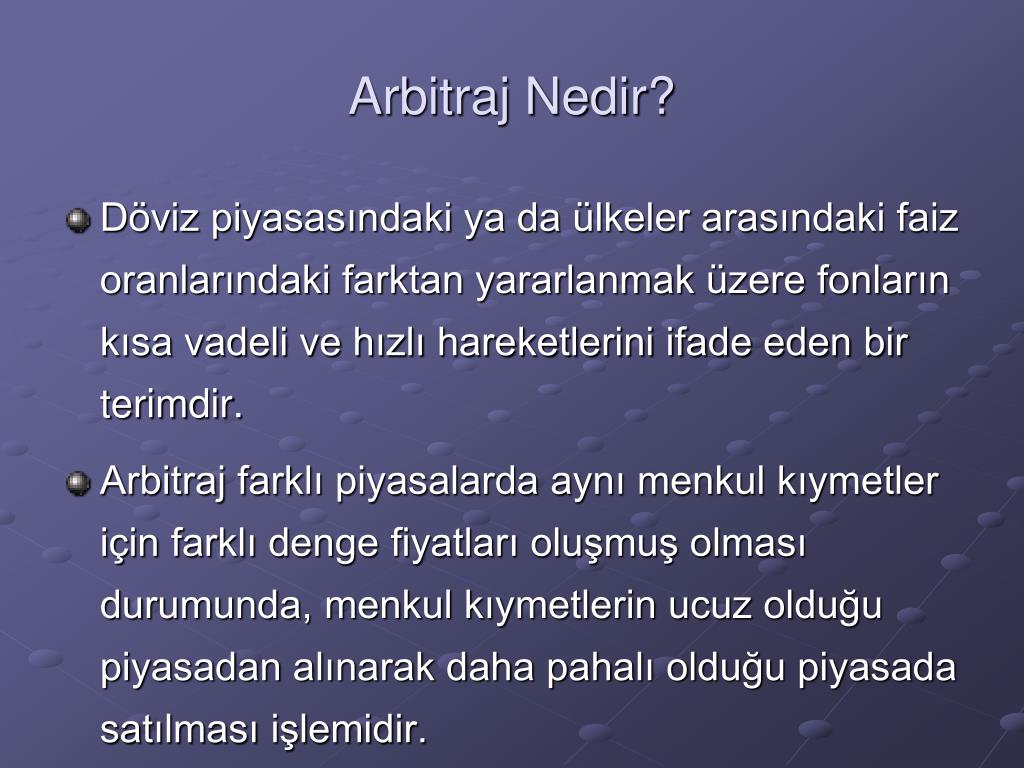 Arbitraj Nedir?

Döviz piyasasındaki ya da ülkeler arasındaki faiz oranlarındaki farktan yararlanmak üzere fonların kısa vadeli ve hızlı hareketlerini ifade eden bir terimdir.

Arbitraj farklı piyasalarda aynı menkul kıymetler için farklı denge fiyatları oluşmuş olması durumunda, menkul kıymetlerin ucuz olduğu piyasadan alınarak daha pahalı olduğu piyasada satılması işlemidir.